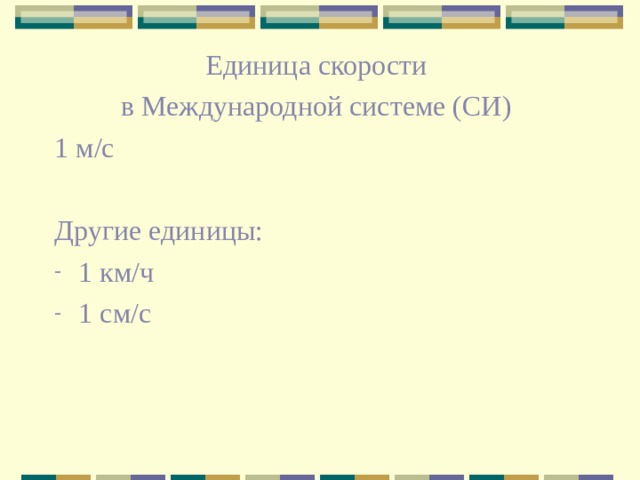 Единица скорости
в Международной системе (СИ)

1 м/с

Другие единицы:

- 1 км/ч
- 1 см/с